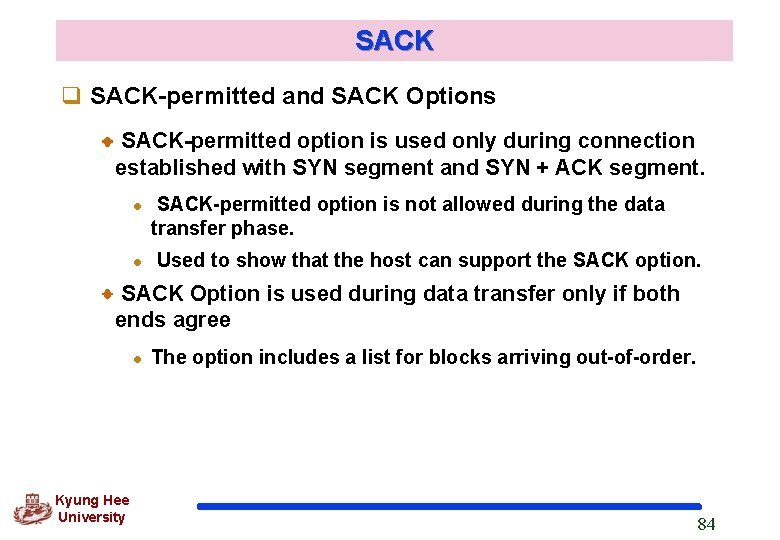 SACK

SACK-permitted and SACK Options

SACK-permitted option is used only during connection established with SYN segment and SYN + ACK segment.

SACK-permitted option is not allowed during the data transfer phase.

Used to show that the host can support the SACK option.

SACK Option is used during data transfer only if both ends agree

The option includes a list for blocks arriving out-of-order.

Kyung Hee University

84